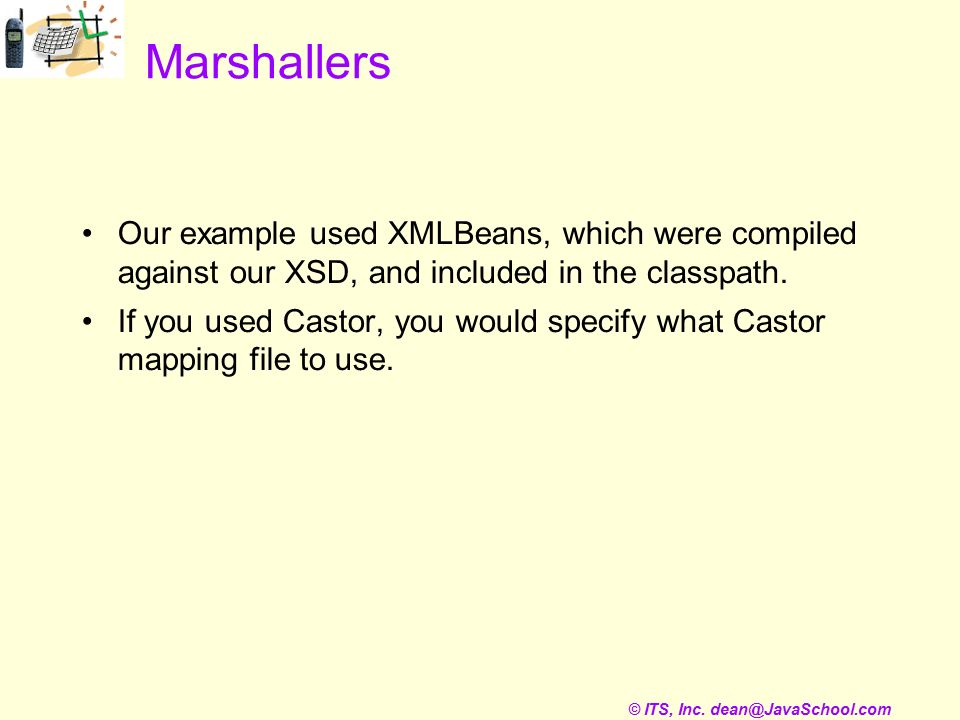 Marshallers

• Our example used XMLBeans, which were compiled against our XSD, and included in the classpath.

• If you used Castor, you would specify what Castor mapping file to use.

© ITS, Inc. dean@JavaSchool.com